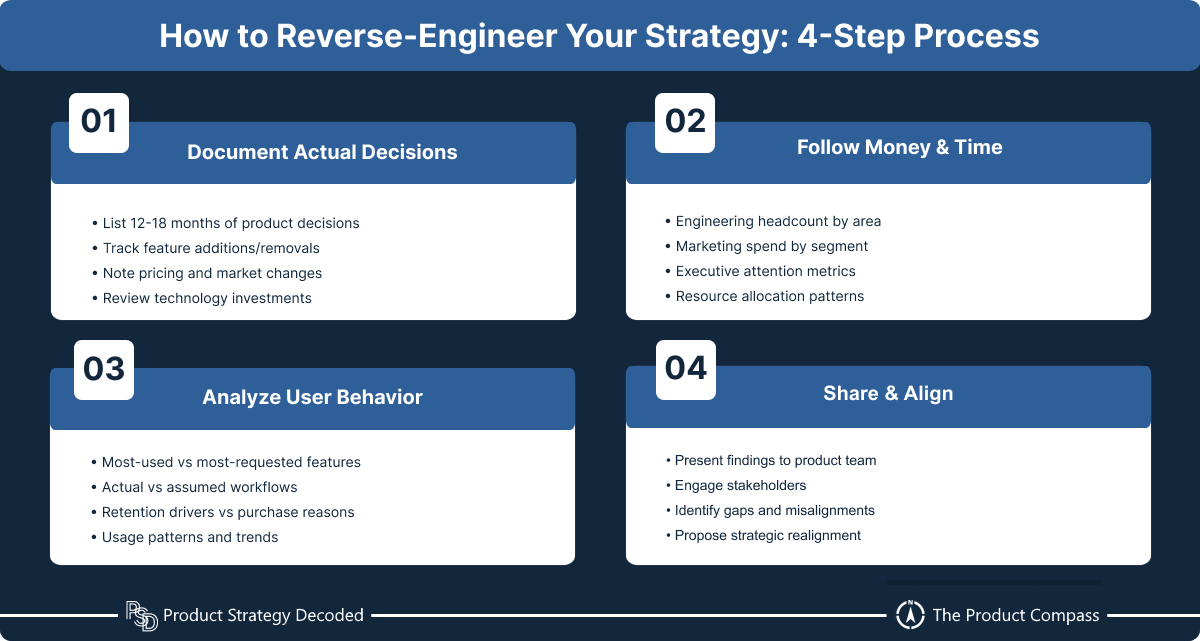 How to Reverse-Engineer Your Strategy: 4-Step Process

01

Document Actual Decisions

• List 12-18 months of product decisions
• Track feature additions/removals
• Note pricing and market changes
• Review technology investments

02

Follow Money & Time

• Engineering headcount by area
• Marketing spend by segment
• Executive attention metrics
• Resource allocation patterns

03

Analyze User Behavior

• Most-used vs most-requested features
• Actual vs assumed workflows
• Retention drivers vs purchase reasons
• Usage patterns and trends

04

Share & Align

• Present findings to product team
• Engage stakeholders
• Identify gaps and misalignments
• Propose strategic realignment

PSD Product Strategy Decoded

The Product Compass